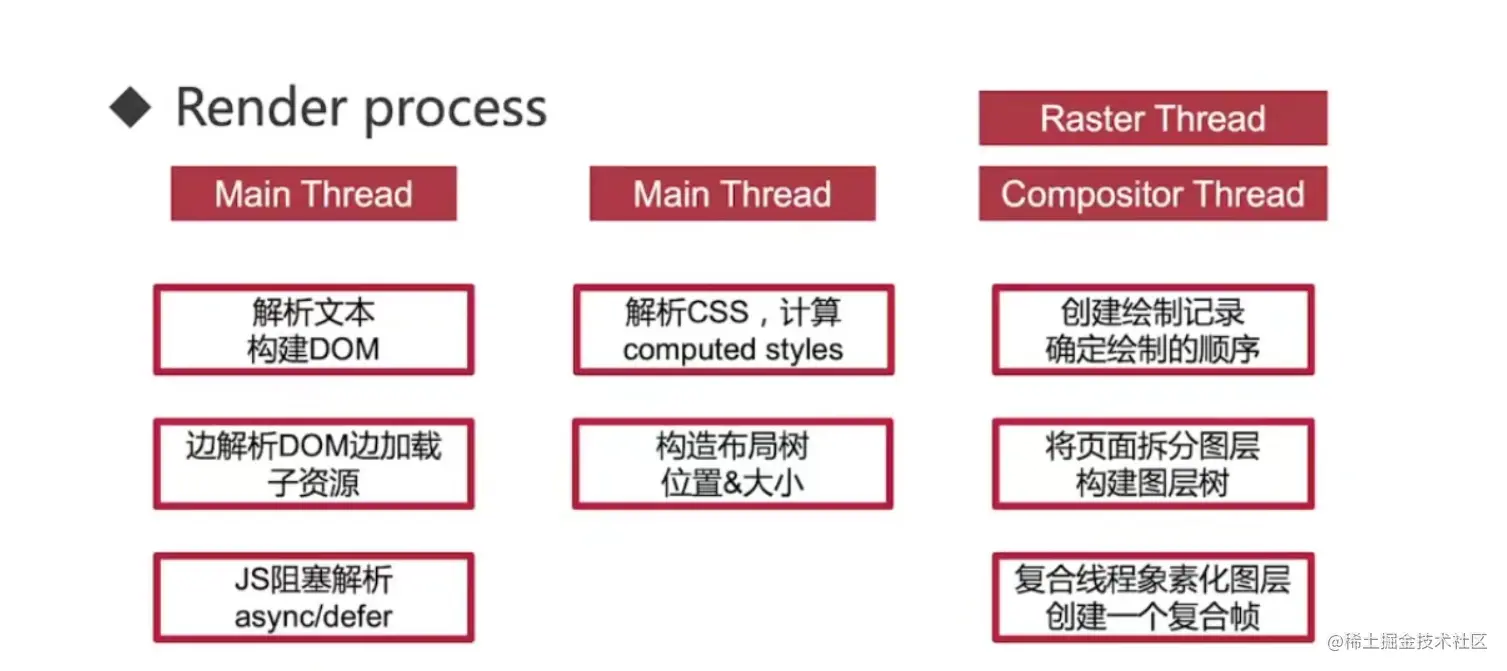 ◆ Render process

Main Thread

解析文本
构建DOM

边解析DOM边加载
子资源

JS阻塞解析
async/defer

Main Thread

解析CSS，计算
computed styles

构造布局树
位置&大小

Raster Thread

Compositor Thread

创建绘制记录
确定绘制的顺序

将页面拆分图层
构建图层树

复合线程象素化图层
创建一个复合帧

@稀土掘金技术社区